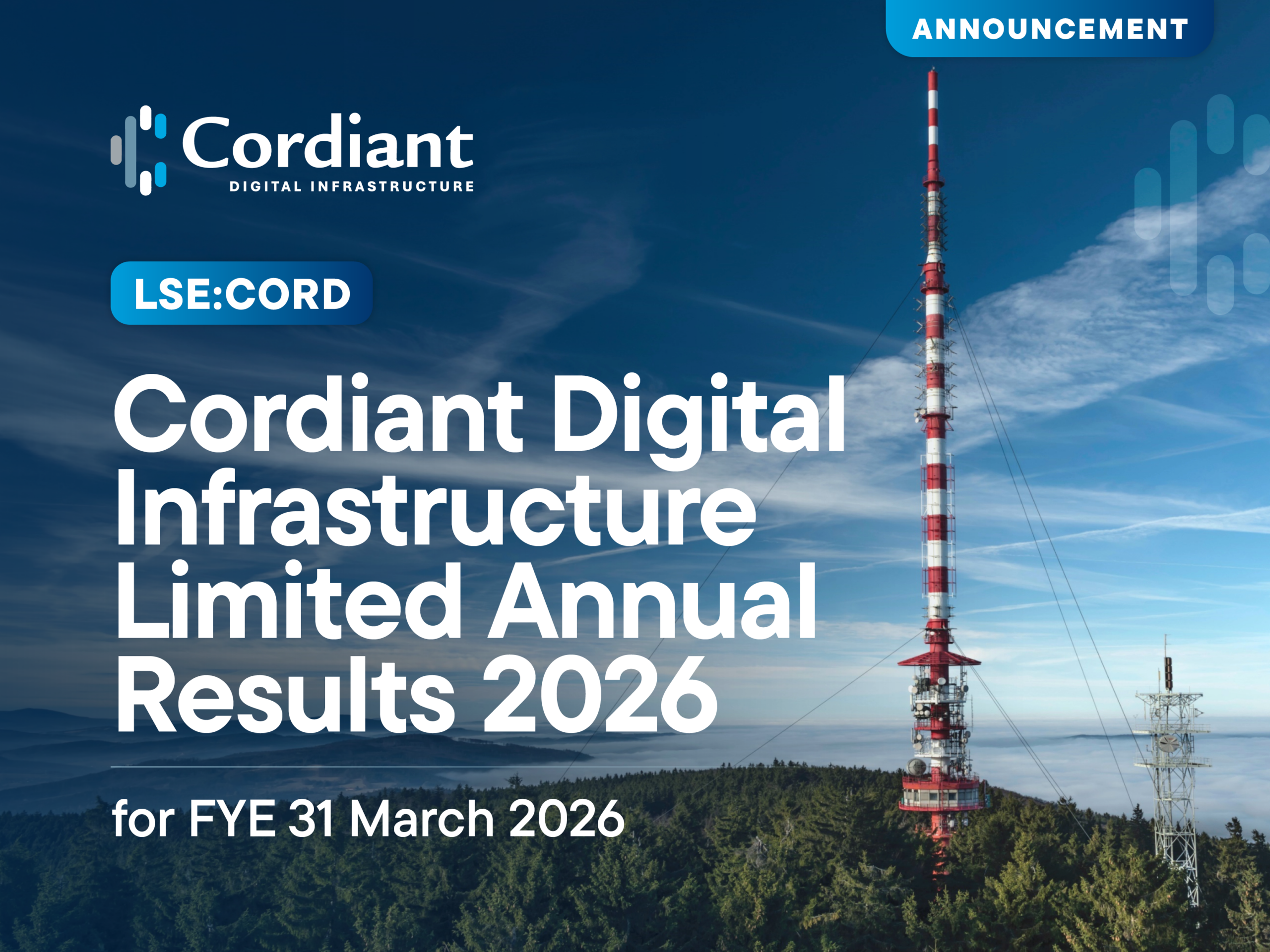 ANNOUNCEMENT

Cordiant
DIGITAL INFRASTRUCTURE

LSE:CORD

Cordiant Digital Infrastructure Limited Annual Results 2026

for FYE 31 March 2026